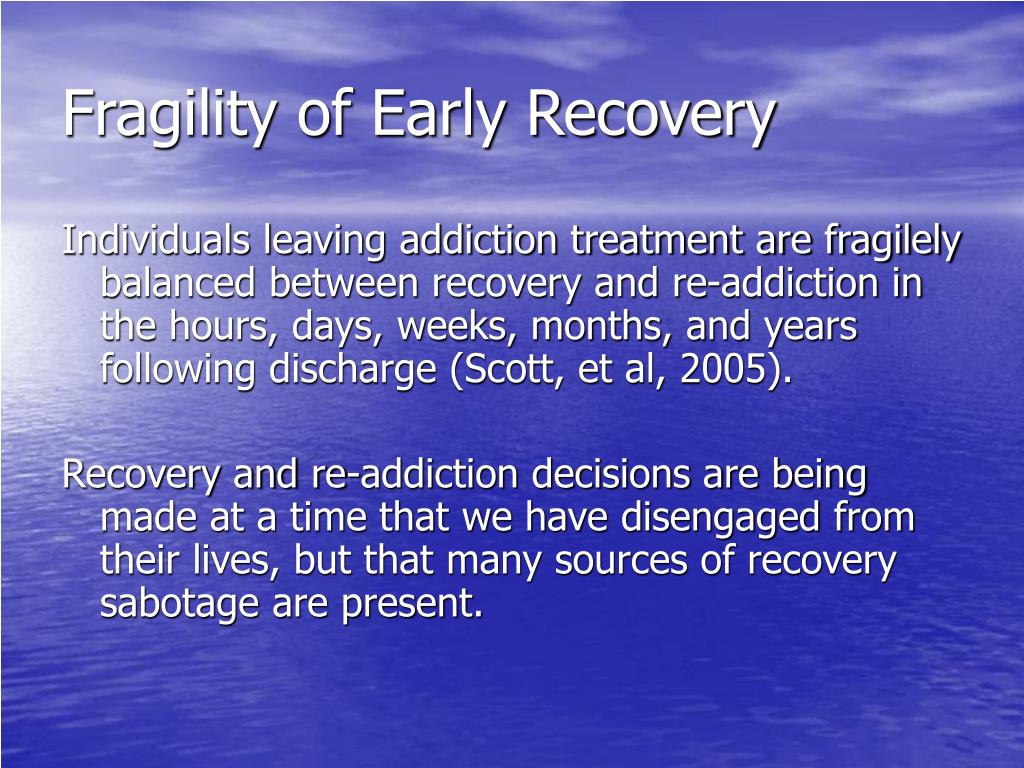 Fragility of Early Recovery

Individuals leaving addiction treatment are fragilely balanced between recovery and re-addiction in the hours, days, weeks, months, and years following discharge (Scott, et al, 2005).

Recovery and re-addiction decisions are being made at a time that we have disengaged from their lives, but that many sources of recovery sabotage are present.